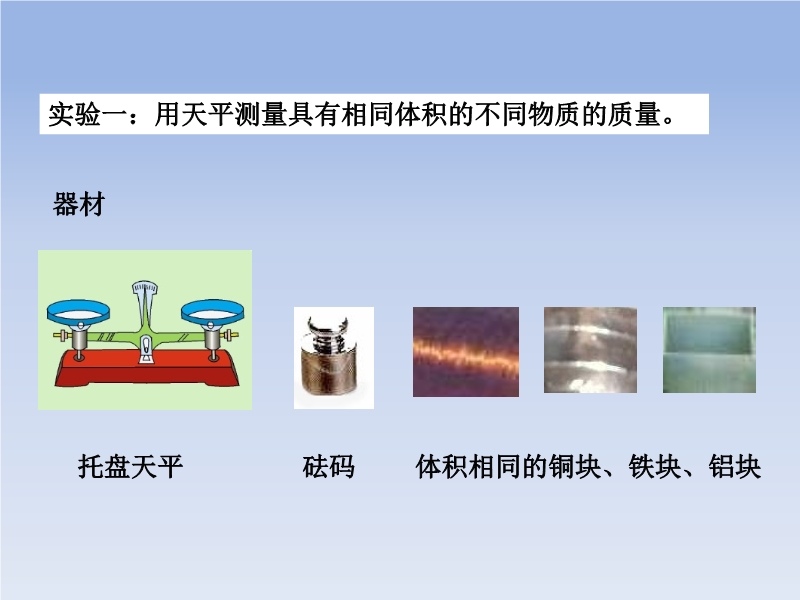 实验一：用天平测量具有相同体积的不同物质的质量。

器材

托盘天平

砝码

体积相同的铜块、铁块、铝块